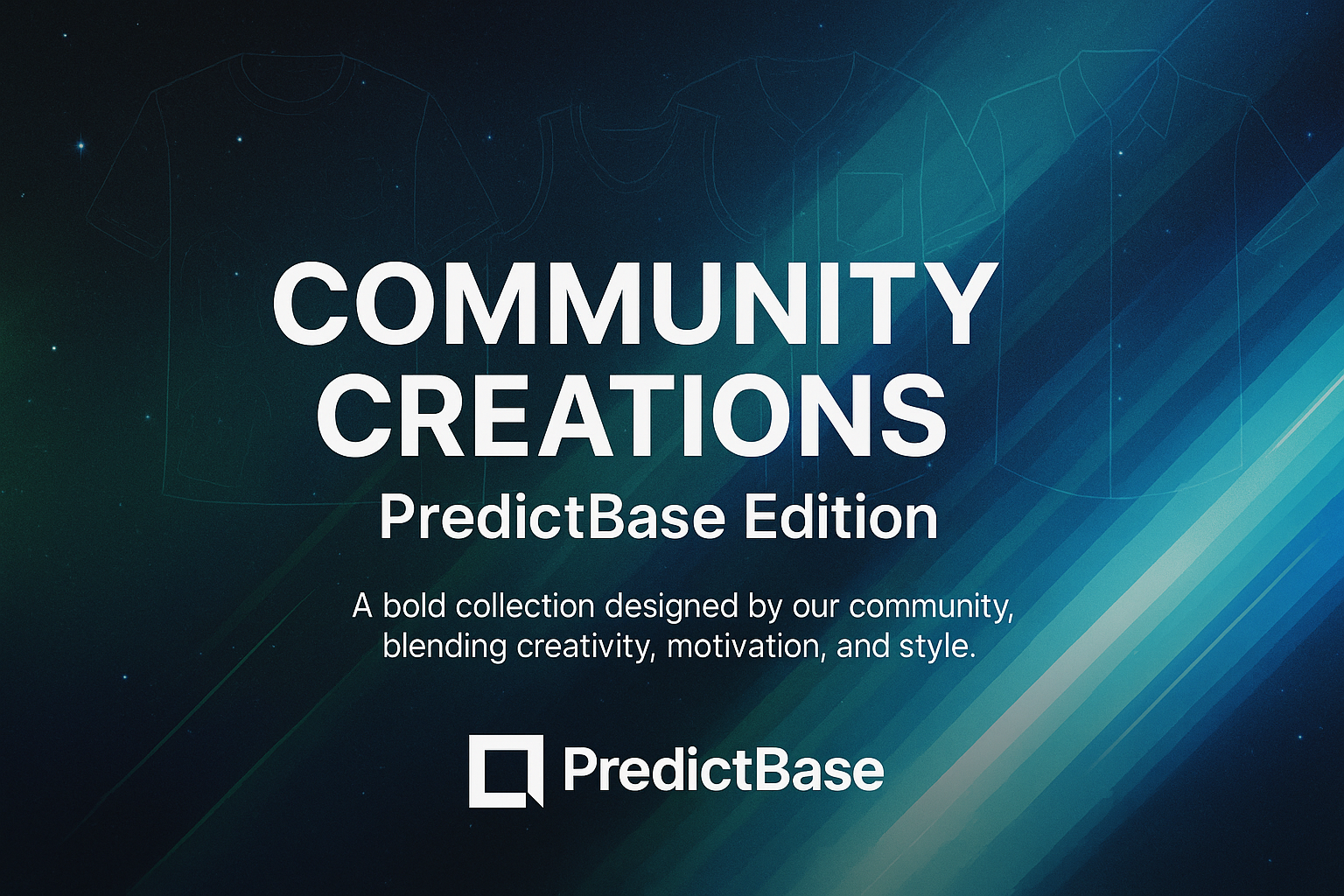 COMMUNITY CREATIONS

PredictBase Edition

A bold collection designed by our community, blending creativity, motivation, and style.

PredictBase